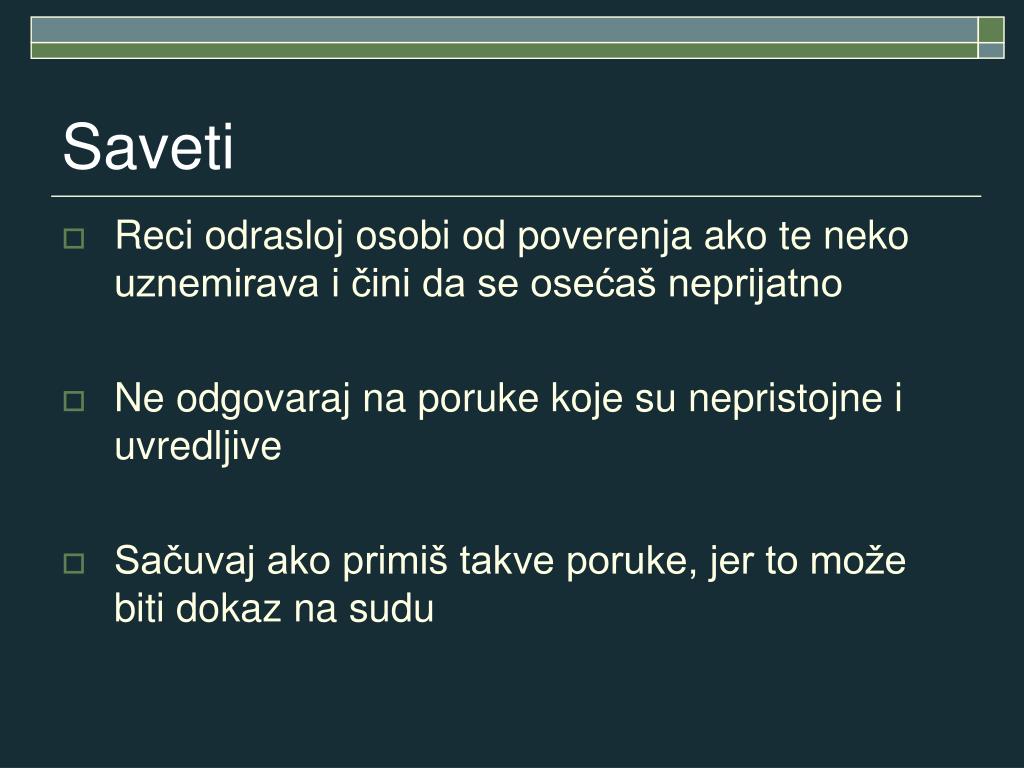 Saveti

Reci odrasloj osobi od poverenja ako te neko uznemirava i čini da se osećaš neprijatno

Ne odgovaraj na poruke koje su nepristojne i uvredljive

Sačuvaj ako primiš takve poruke, jer to može biti dokaz na sudu